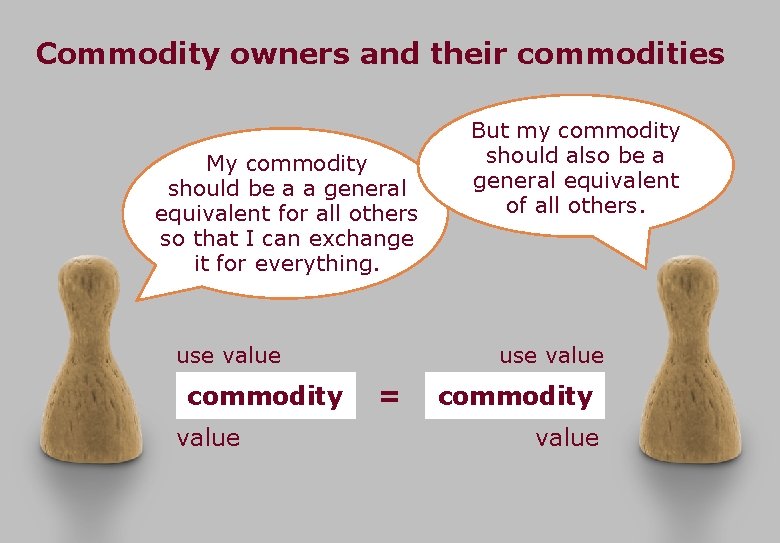 Commodity owners and their commodities

My commodity should be a a general equivalent for all others so that I can exchange it for everything.

But my commodity should also be a general equivalent of all others.

use value
commodity
value

=

use value
commodity
value